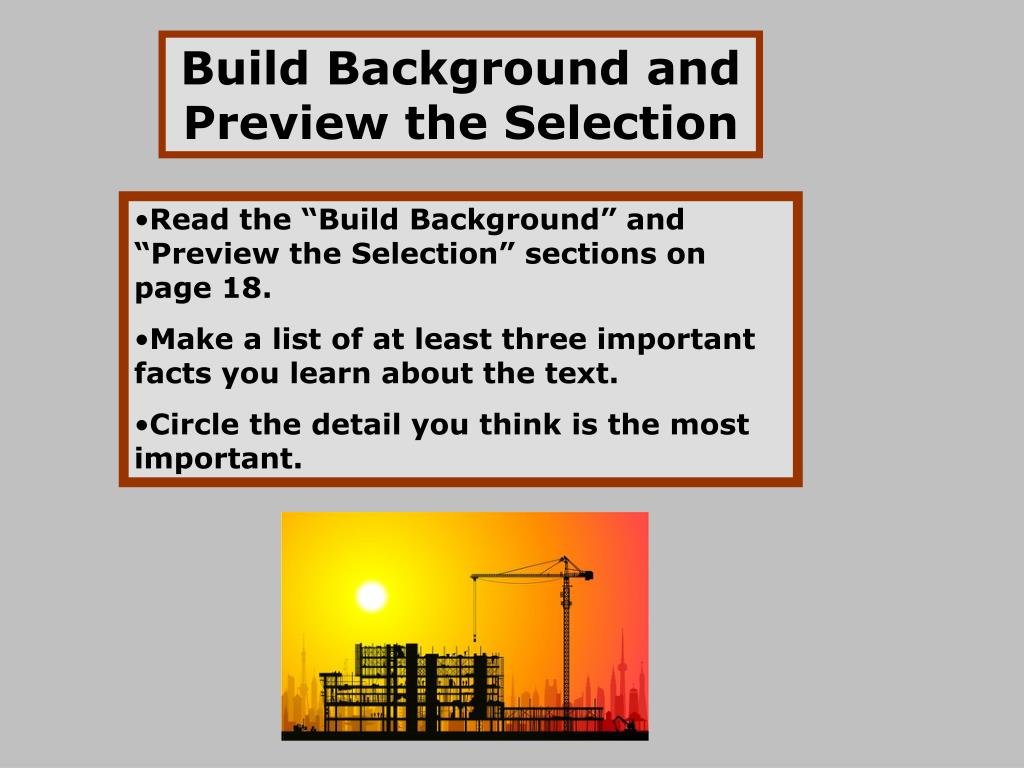 Build Background and Preview the Selection

•Read the “Build Background” and “Preview the Selection” sections on page 18.

•Make a list of at least three important facts you learn about the text.

•Circle the detail you think is the most important.